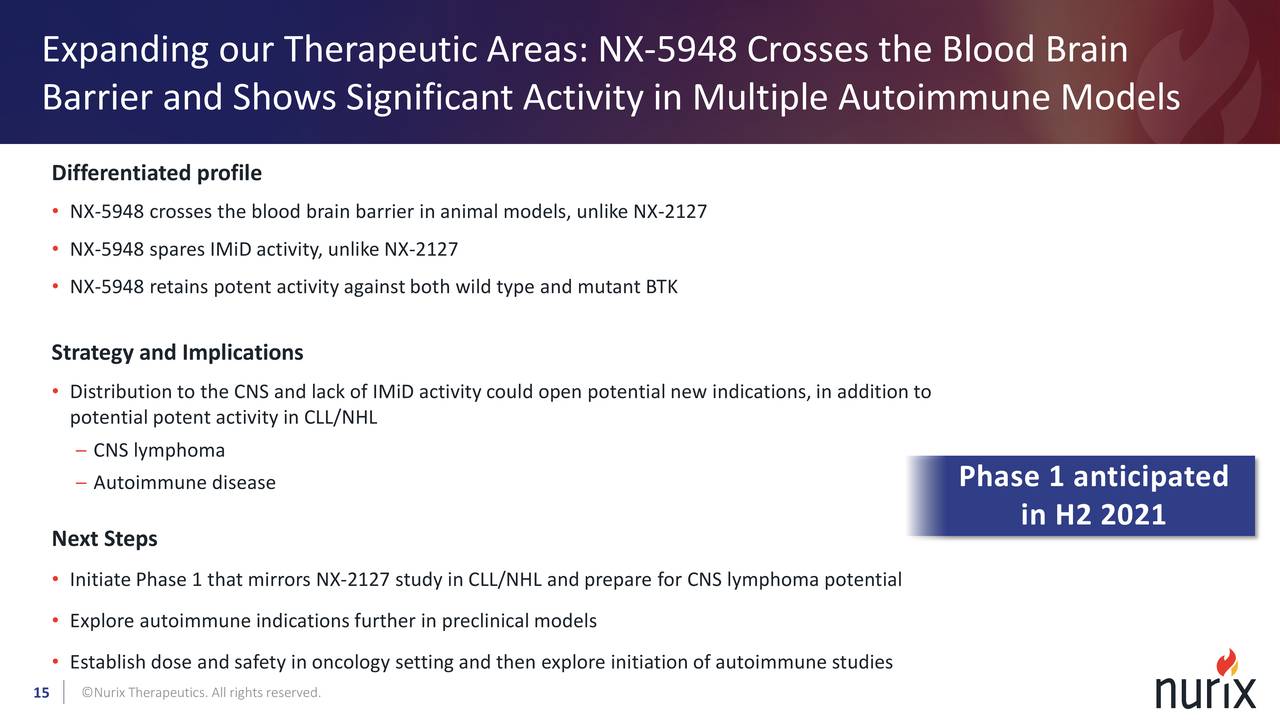 Expanding our Therapeutic Areas: NX-5948 Crosses the Blood Brain Barrier and Shows Significant Activity in Multiple Autoimmune Models

Differentiated profile

• NX-5948 crosses the blood brain barrier in animal models, unlike NX-2127

• NX-5948 spares IMiD activity, unlike NX-2127

• NX-5948 retains potent activity against both wild type and mutant BTK

Strategy and Implications

• Distribution to the CNS and lack of IMiD activity could open potential new indications, in addition to potential potent activity in CLL/NHL

– CNS lymphoma

– Autoimmune disease

Phase 1 anticipated in H2 2021

Next Steps

• Initiate Phase 1 that mirrors NX-2127 study in CLL/NHL and prepare for CNS lymphoma potential

• Explore autoimmune indications further in preclinical models

• Establish dose and safety in oncology setting and then explore initiation of autoimmune studies

15 ©Nurix Therapeutics. All rights reserved.

nurix